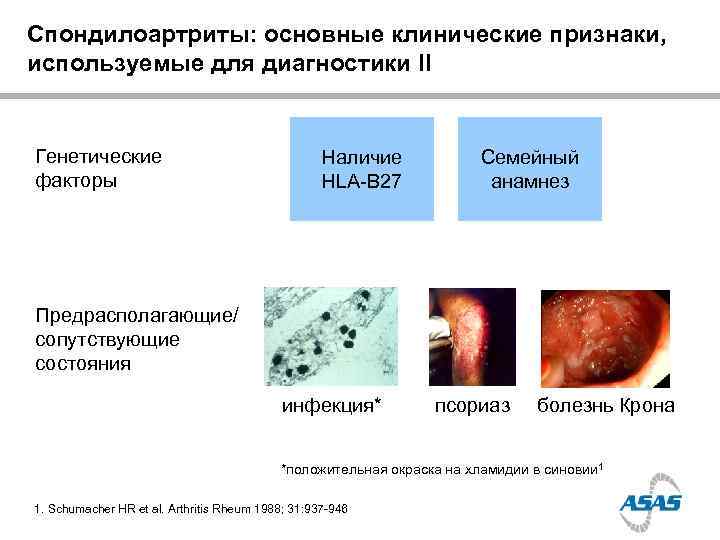 Спондилоартриты: основные клинические признаки, используемые для диагностики II

Генетические факторы

Наличие HLA-B27

Семейный анамнез

Предрасполагающие/ сопутствующие состояния

инфекция*

псориаз

болезнь Крона

*положительная окраска на хламидии в синовии$^1$

1. Schumacher HR et al. Arthritis Rheum 1988; 31:937-946

ASAS